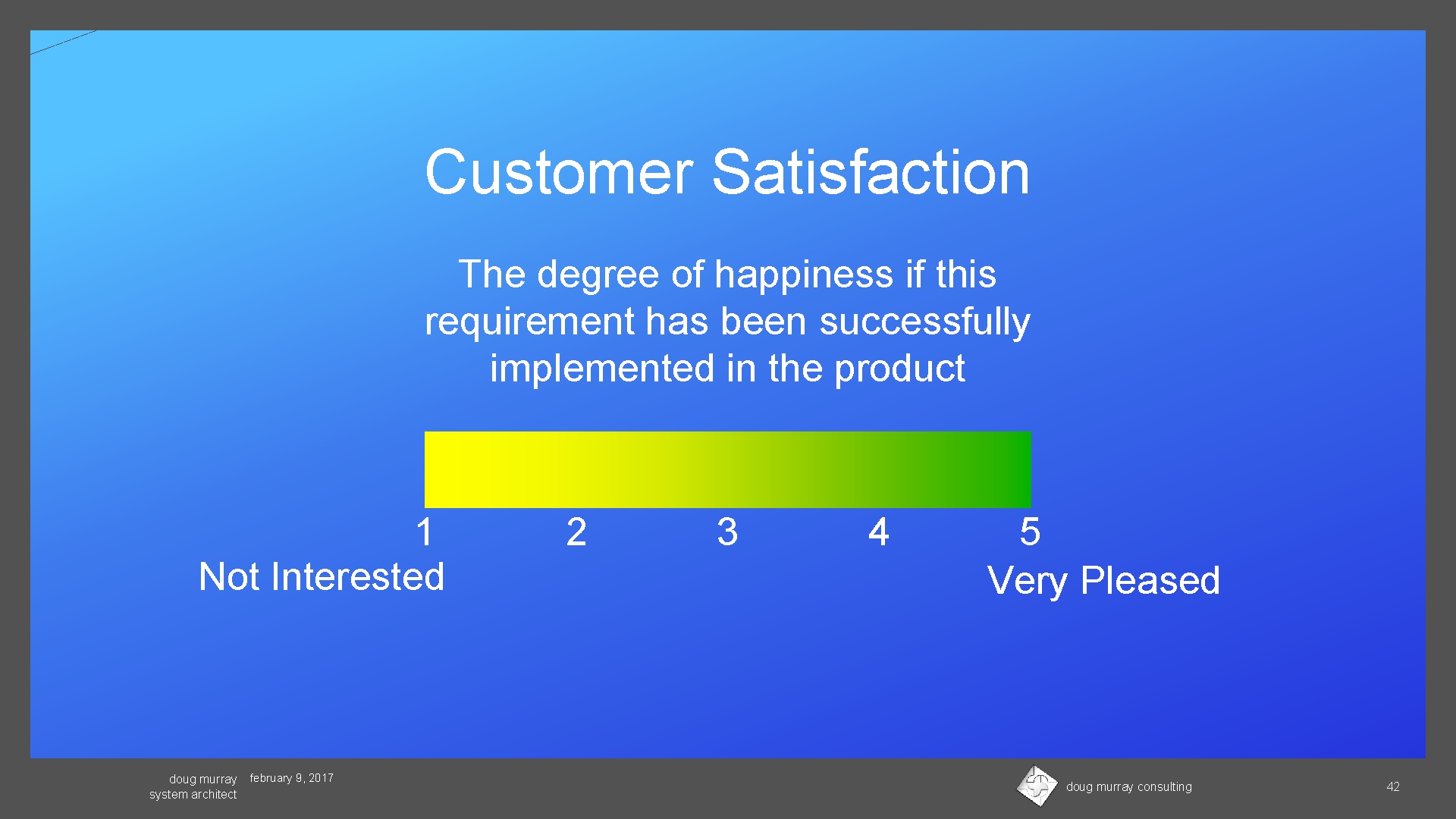 Customer Satisfaction

The degree of happiness if this requirement has been successfully implemented in the product

1 2 3 4 5

Not Interested

Very Pleased

doug murray
system architect

february 9, 2017

doug murray consulting

42